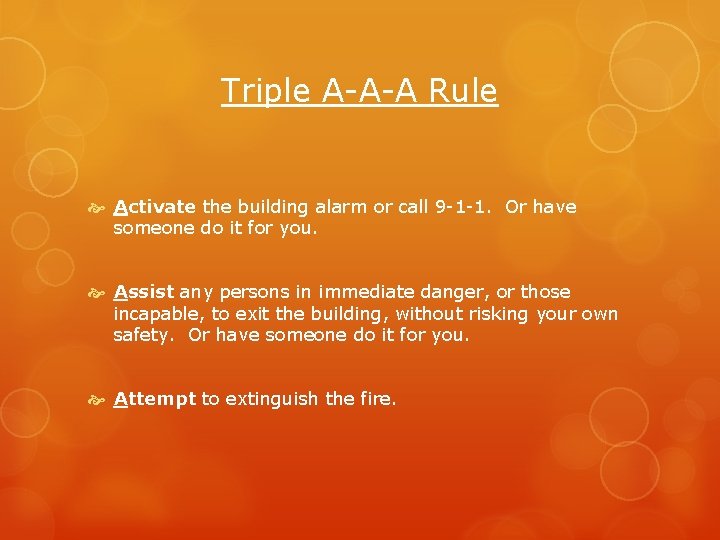 Triple A-A-A Rule

Activate the building alarm or call 9-1-1. Or have someone do it for you.

Assist any persons in immediate danger, or those incapable, to exit the building, without risking your own safety. Or have someone do it for you.

Attempt to extinguish the fire.